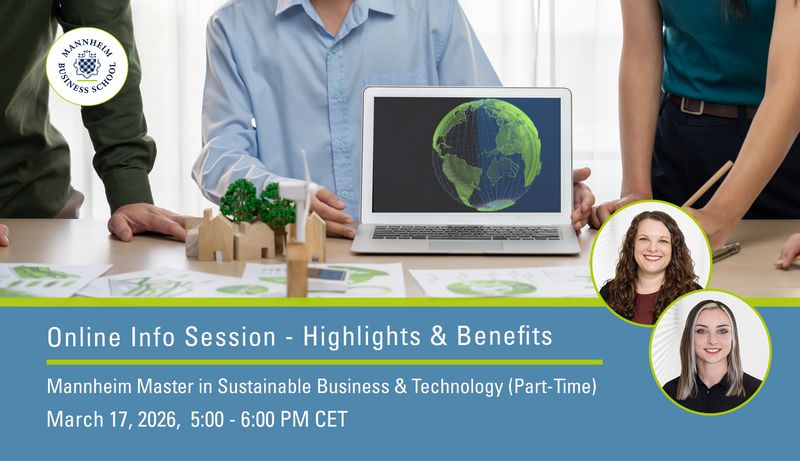 MANNHEIM BUSINESS SCHOOL

Online Info Session - Highlights & Benefits

Mannheim Master in Sustainable Business & Technology (Part-Time)

March 17, 2026, 5:00 - 6:00 PM CET